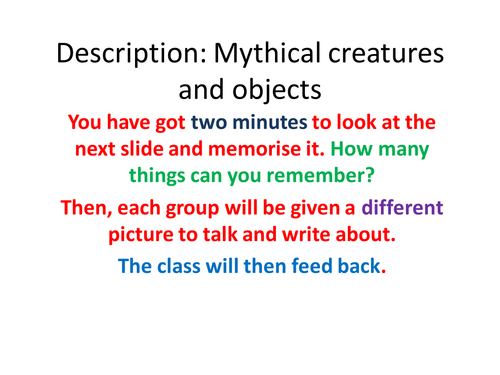 Description: Mythical creatures and objects

You have got two minutes to look at the next slide and memorise it. How many things can you remember?

Then, each group will be given a different picture to talk and write about.

The class will then feed back.